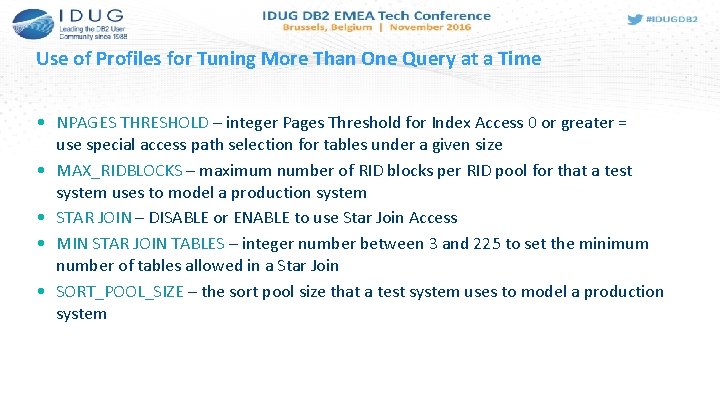 IDUG
Leading the DB2 User Community since 1988

IDUG DB2 EMEA Tech Conference
Brussels, Belgium | November 2016

#IDUGDB2

Use of Profiles for Tuning More Than One Query at a Time

• NPAGES THRESHOLD – integer Pages Threshold for Index Access 0 or greater = use special access path selection for tables under a given size
• MAX_RIDBLOCKS – maximum number of RID blocks per RID pool for that a test system uses to model a production system
• STAR JOIN – DISABLE or ENABLE to use Star Join Access
• MIN STAR JOIN TABLES – integer number between 3 and 225 to set the minimum number of tables allowed in a Star Join
• SORT_POOL_SIZE – the sort pool size that a test system uses to model a production system